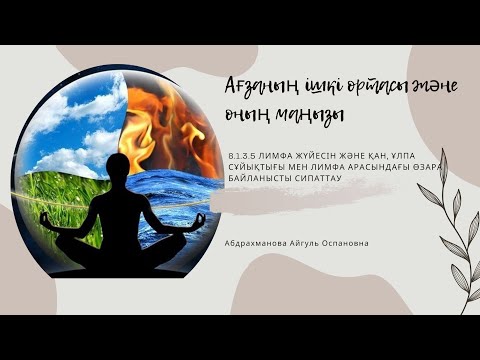 Ағзаның ішкі ортасы және оның маңызы

8.1.3.5 ЛИМФА ЖҮЙЕСІН ЖӘНЕ ҚАН, ҰЛПА СҰЙЫҚТЫҒЫ МЕН ЛИМФА АРАСЫНДАҒЫ ӨЗАРА БАЙЛАНЫСТЫ СИПАТТАУ

Абдрахманова Айгуль Оспановна